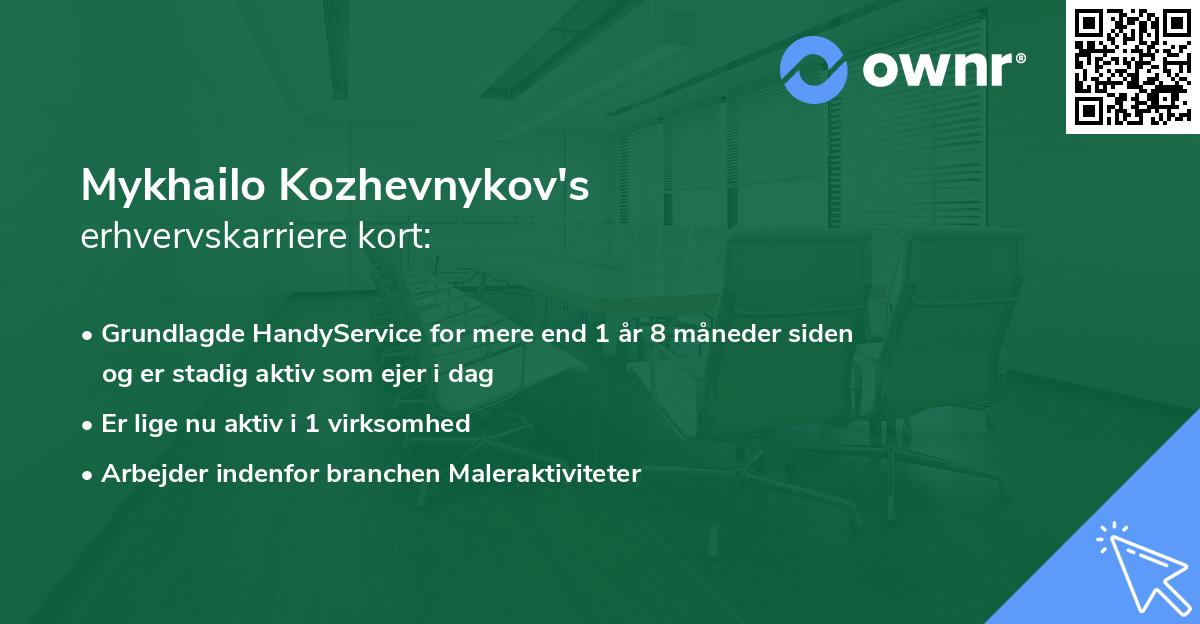 ownr®

Mykhailo Kozhevnykov's
erhvervskarriere kort:

• Grundlagde HandyService for mere end 1 år 8 måneder siden og er stadig aktiv som ejer i dag
• Er lige nu aktiv i 1 virksomhed
• Arbejder indenfor branchen Maleraktiviteter